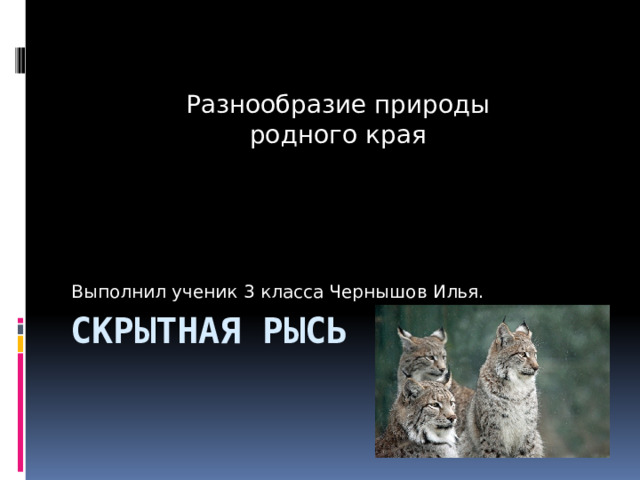 Разнообразие природы родного края

Выполнил ученик 3 класса Чернышов Илья.

СКРЫТНАЯ РЫСЬ